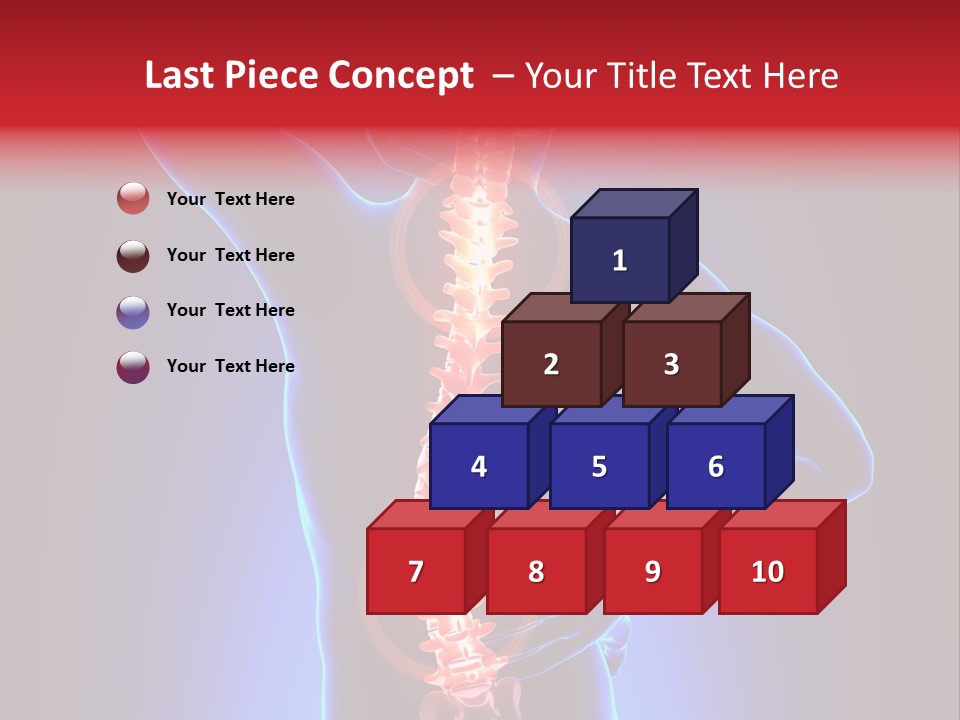 Last Piece Concept – Your Title Text Here

Your Text Here

Your Text Here

Your Text Here

Your Text Here

1

2

3

4

5

6

7

8

9

10